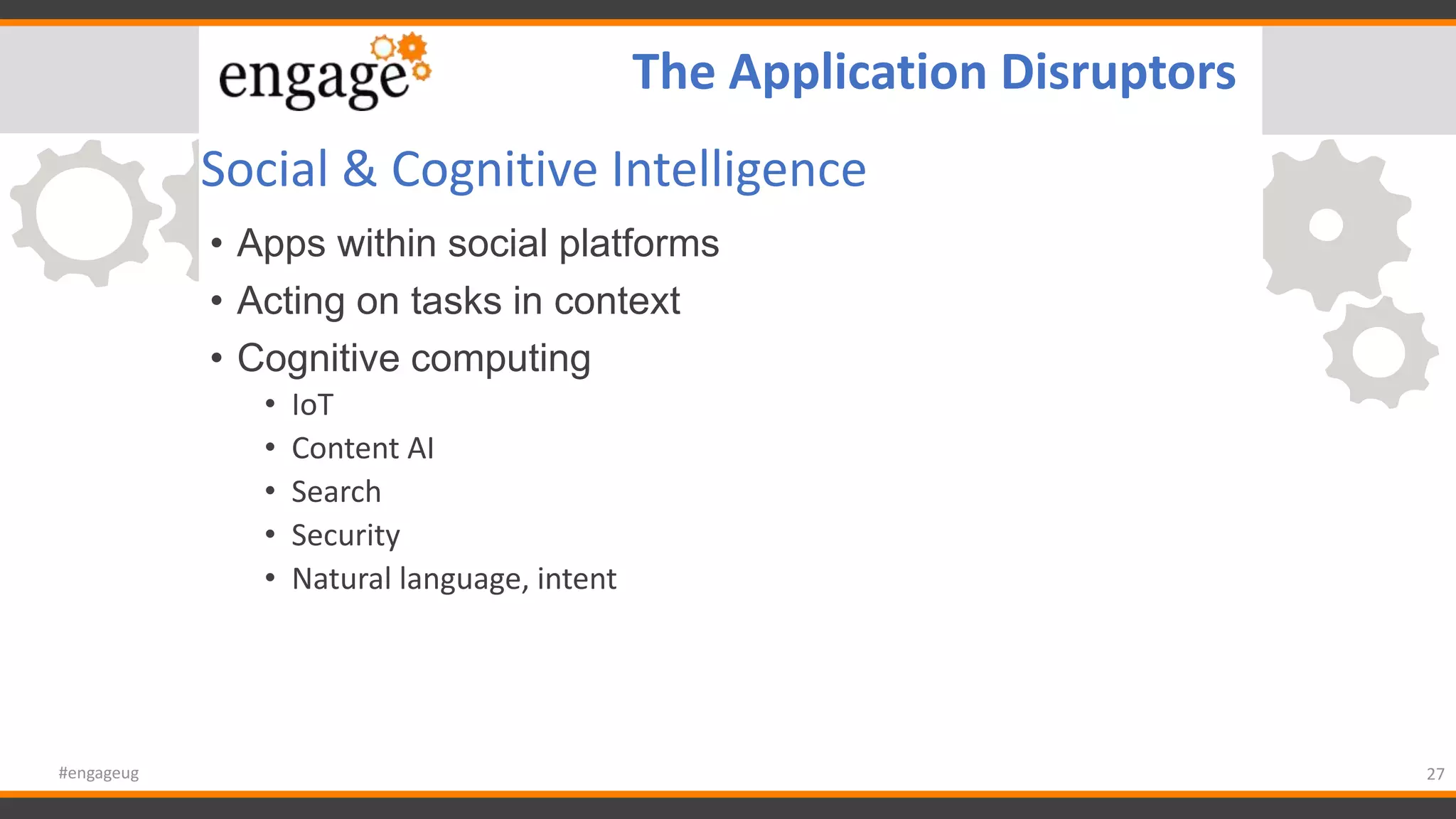 engage

The Application Disruptors

Social & Cognitive Intelligence

• Apps within social platforms
• Acting on tasks in context
• Cognitive computing
  • IoT
  • Content AI
  • Search
  • Security
  • Natural language, intent

#engageug

27